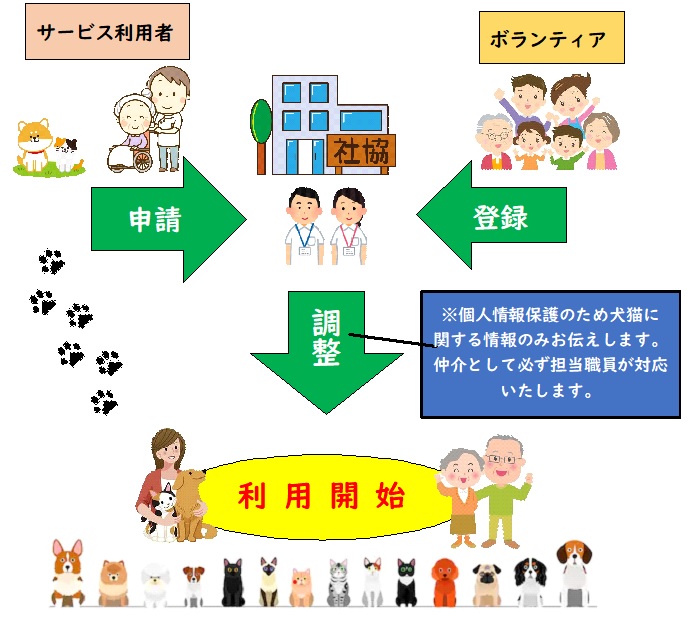 サービス利用者

ボランティア

社協

申請

登録

調整

※個人情報保護のため犬猫に関する情報のみお伝えします。仲介として必ず担当職員が対応いたします。

利 用 開 始